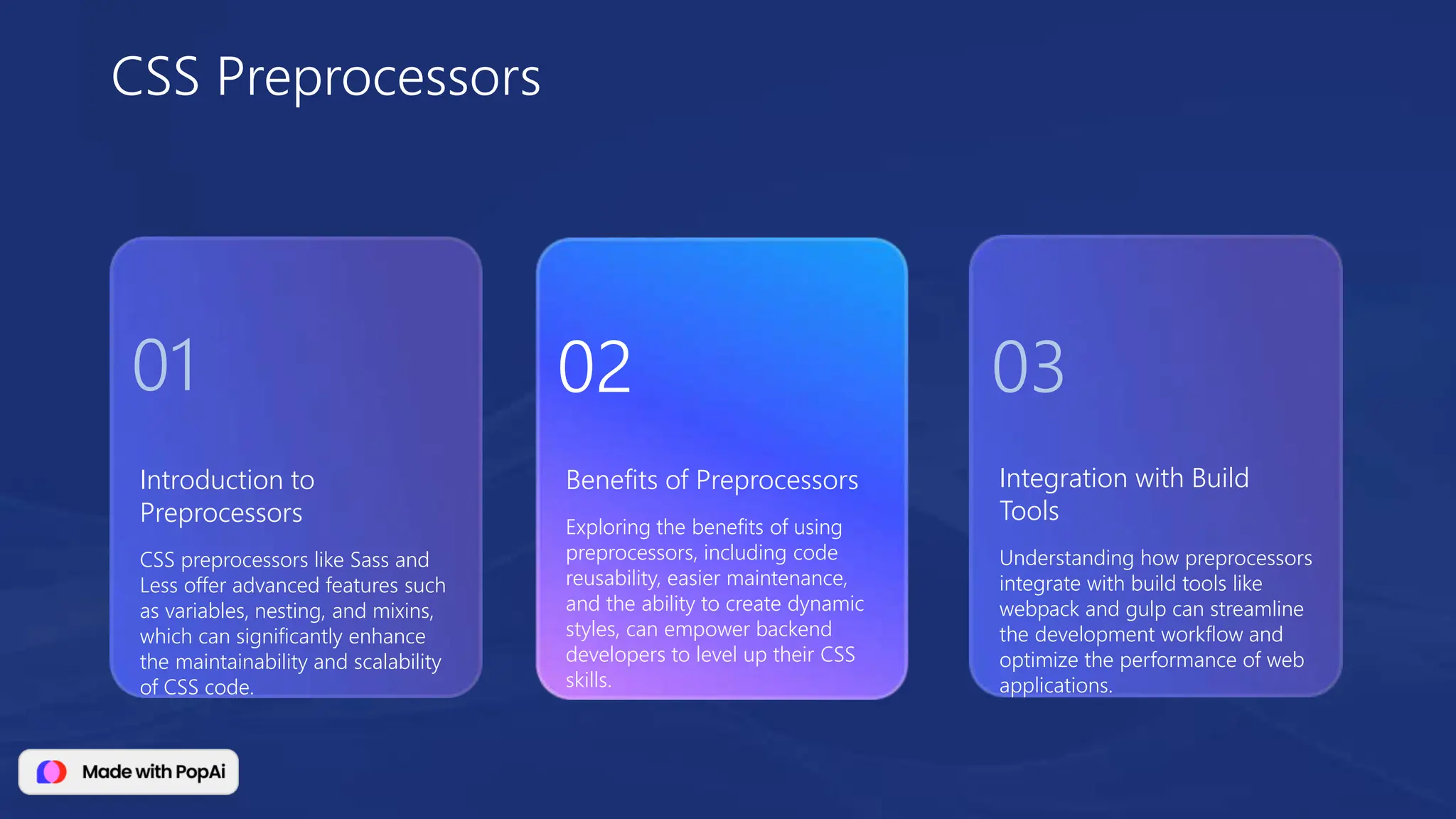 CSS Preprocessors

01

Introduction to Preprocessors

CSS preprocessors like Sass and Less offer advanced features such as variables, nesting, and mixins, which can significantly enhance the maintainability and scalability of CSS code.

02

Benefits of Preprocessors

Exploring the benefits of using preprocessors, including code reusability, easier maintenance, and the ability to create dynamic styles, can empower backend developers to level up their CSS skills.

03

Integration with Build Tools

Understanding how preprocessors integrate with build tools like webpack and gulp can streamline the development workflow and optimize the performance of web applications.

Made with PopAi